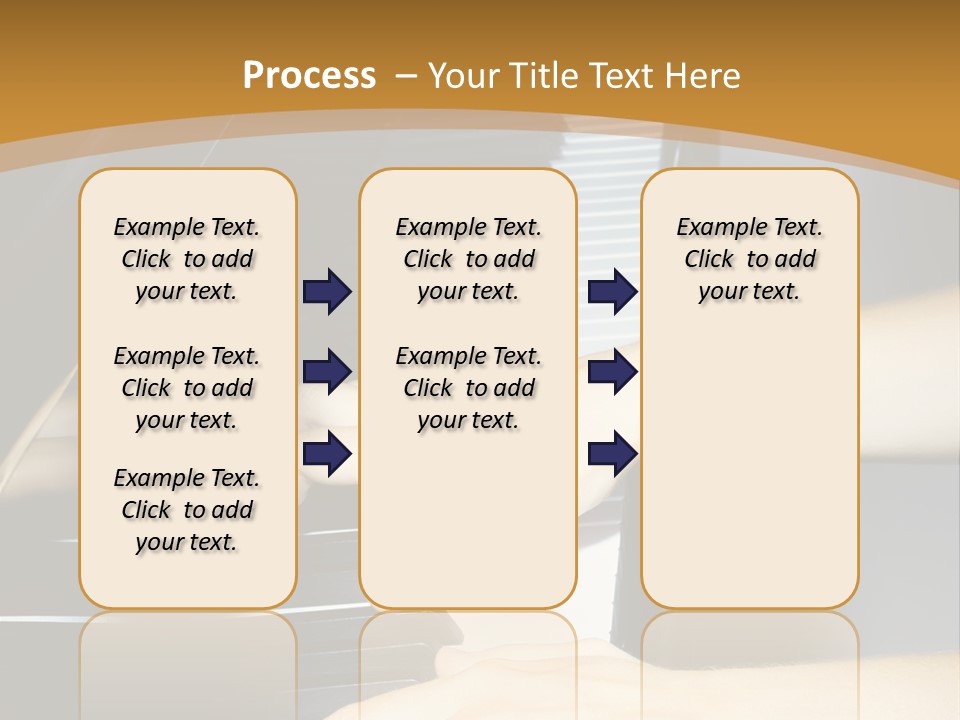 Process – Your Title Text Here

Example Text. Click to add your text.

Example Text. Click to add your text.

Example Text. Click to add your text.

Example Text. Click to add your text.

Example Text. Click to add your text.

Example Text. Click to add your text.